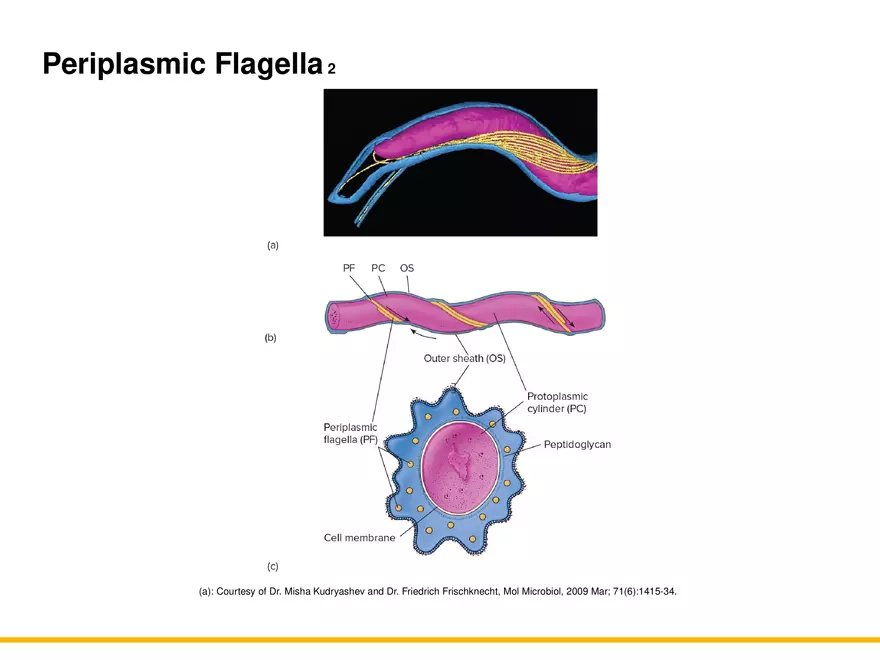 Periplasmic Flagella 2

(a)

PF PC OS

(b)

Outer sheath (OS)

Protoplasmic cylinder (PC)

Periplasmic flagella (PF)

Peptidoglycan

Cell membrane

(c)

(a): Courtesy of Dr. Misha Kudryashev and Dr. Friedrich Frischknecht, Mol Microbiol, 2009 Mar; 71(6):1415-34.